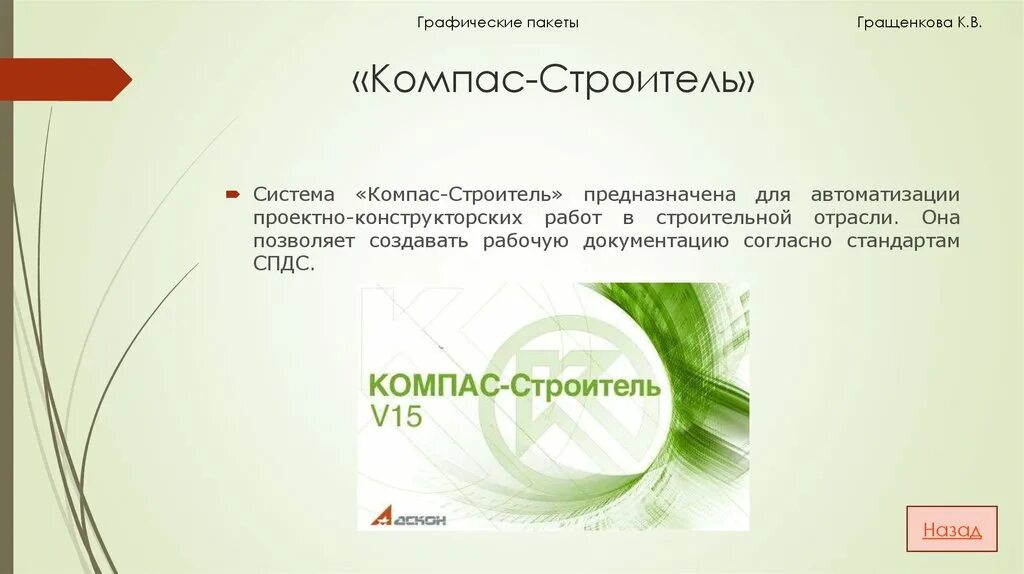 Графические пакеты

Гращенкова К.В.

«Компас-Строитель»

Система «Компас-Строитель» предназначена для автоматизации проектно-конструкторских работ в строительной отрасли. Она позволяет создавать рабочую документацию согласно стандартам СПДС.

КОМПАС-Строитель
V15

АСКОН

Назад